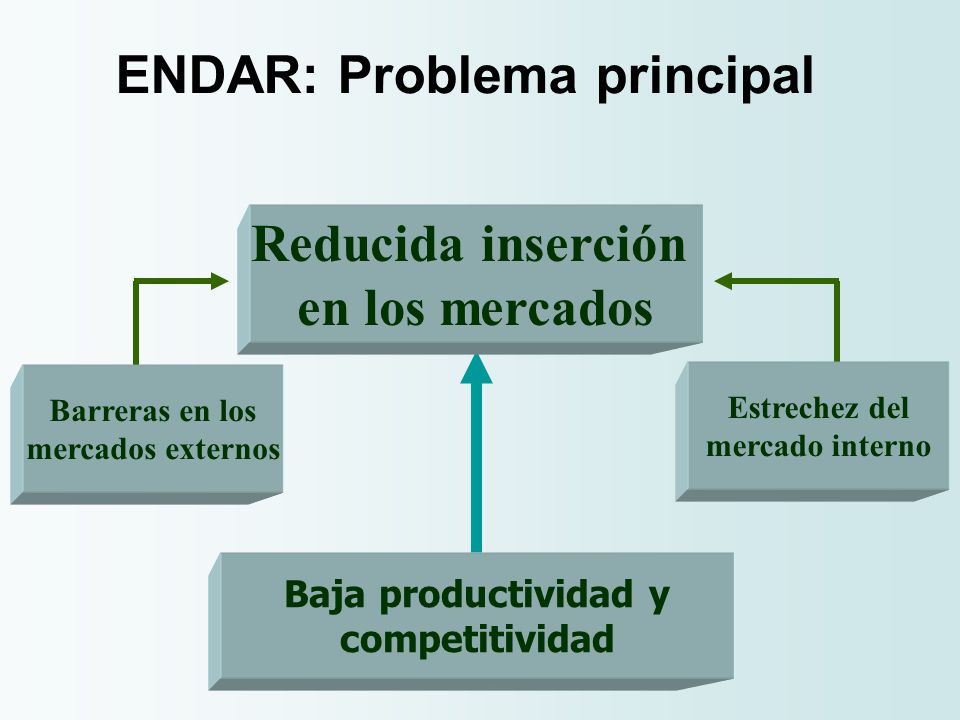 ENDAR: Problema principal

Reducida inserción en los mercados

Barreras en los mercados externos

Estrechez del mercado interno

Baja productividad y competitividad